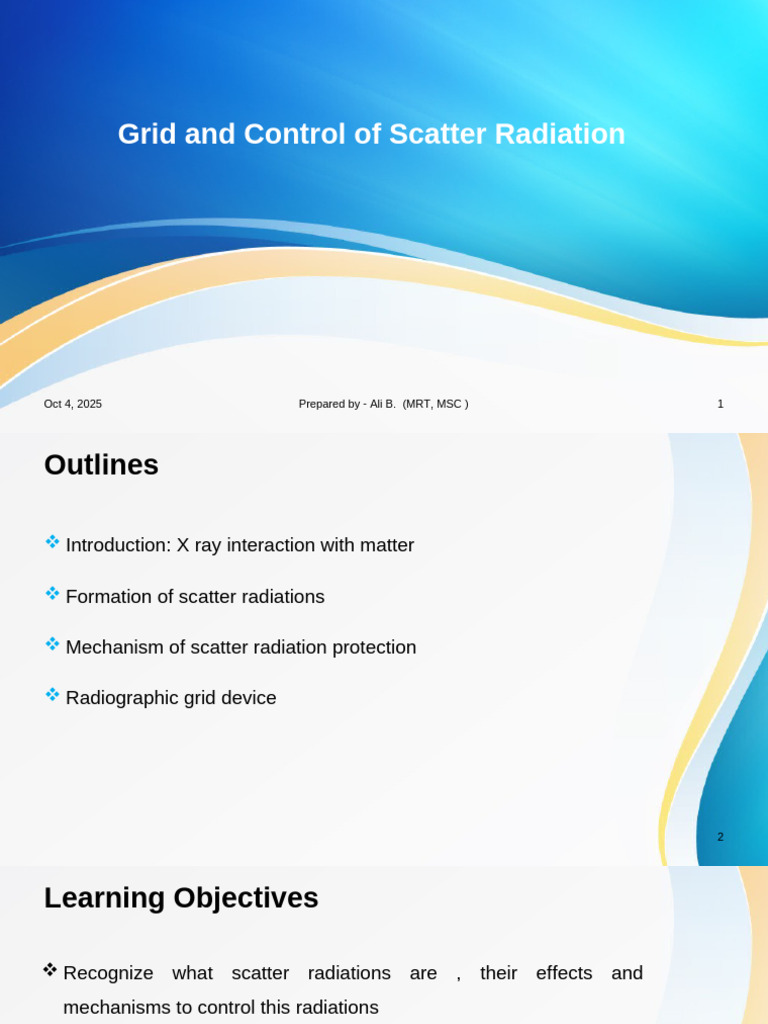 Grid and Control of Scatter Radiation

Oct 4, 2025

Prepared by - Ali B. (MRT, MSC )

1

Outlines

❖ Introduction: X ray interaction with matter

❖ Formation of scatter radiations

❖ Mechanism of scatter radiation protection

❖ Radiographic grid device

2

Learning Objectives

❖ Recognize what scatter radiations are , their effects and mechanisms to control this radiations